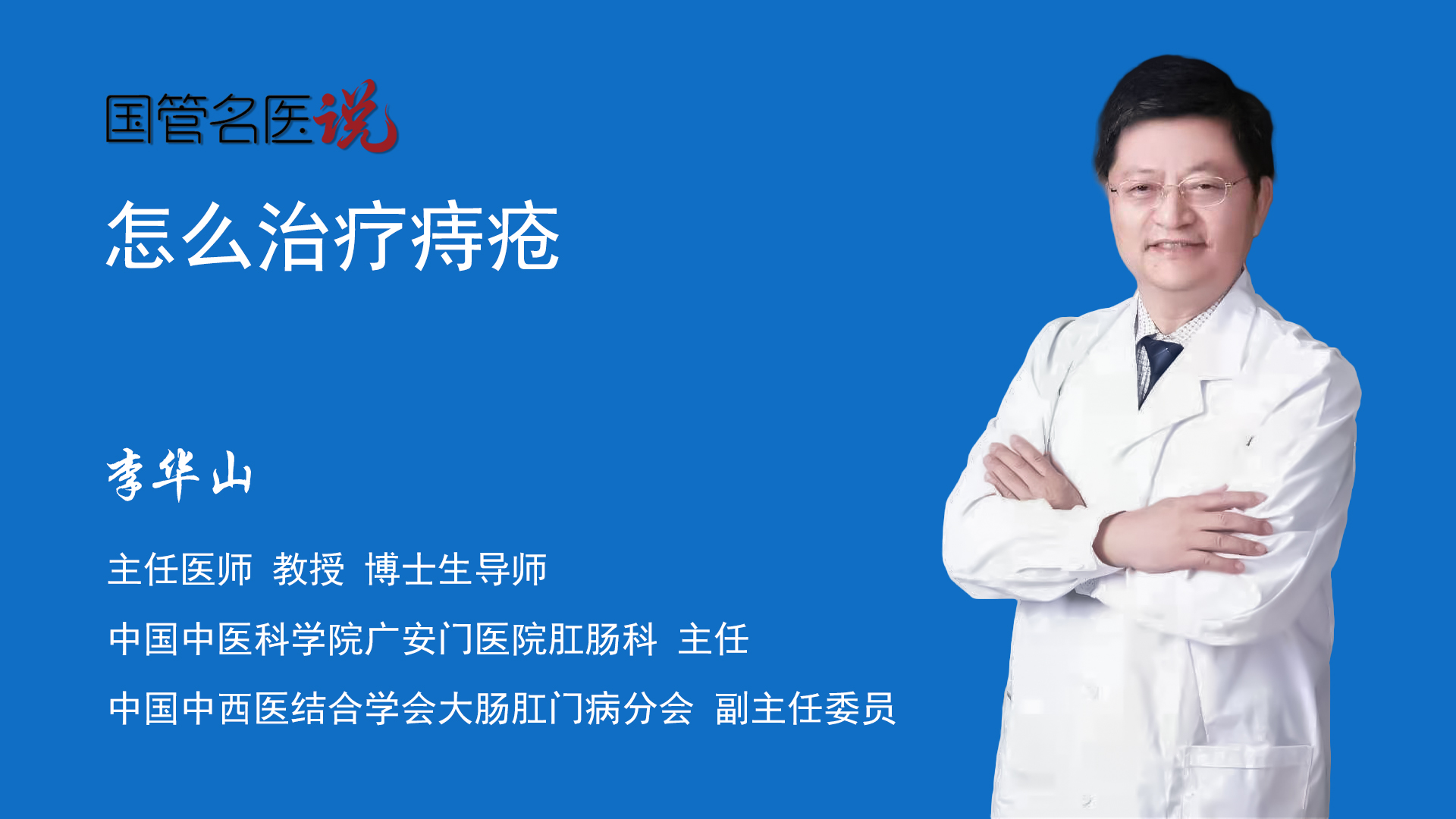 国管名医说

怎么治疗痔疮

李华山

主任医师 教授 博士生导师

中国中医科学院广安门医院肛肠科 主任

中国中西医结合学会大肠肛门病分会 副主任委员